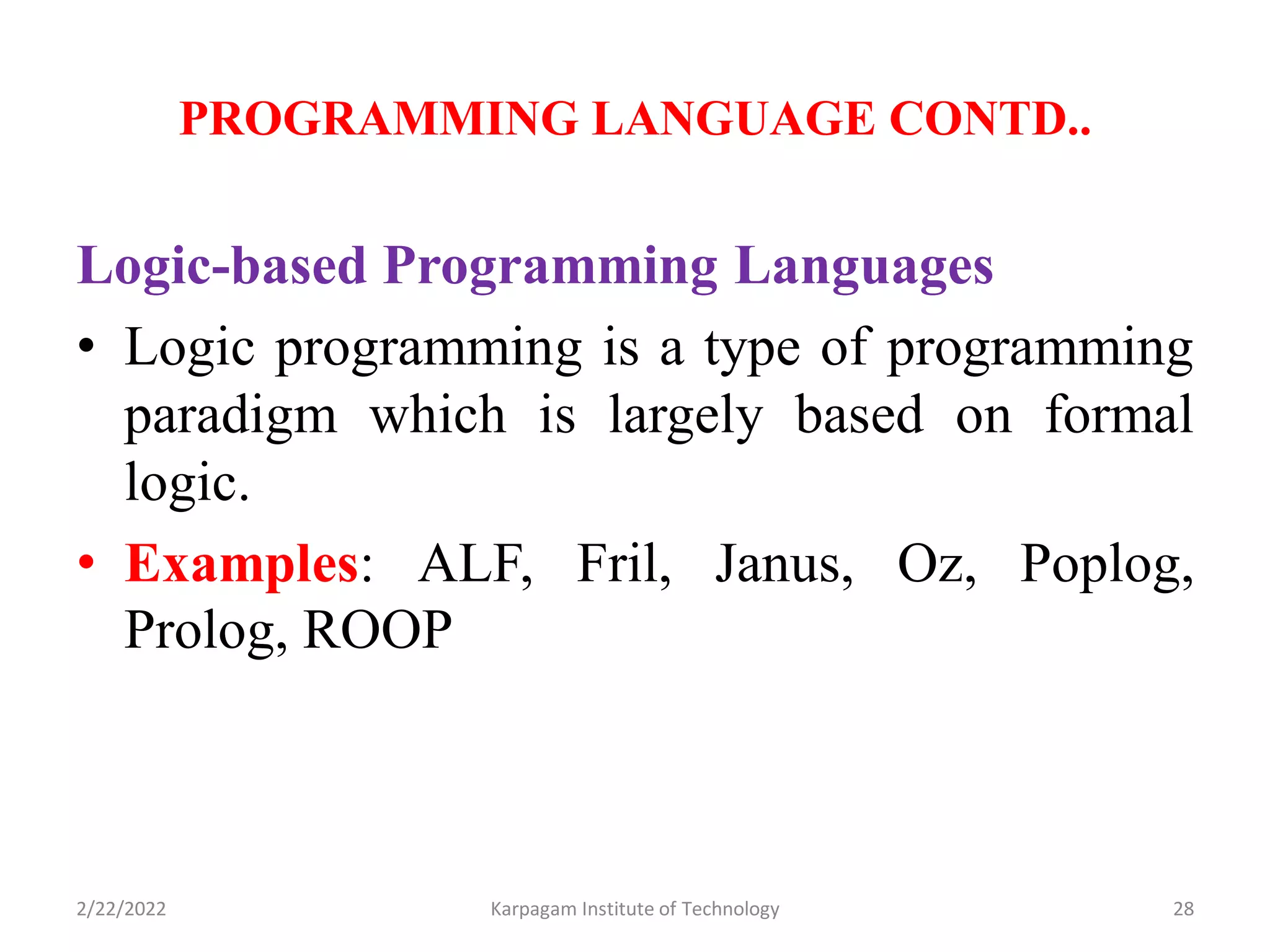 PROGRAMMING LANGUAGE CONTD..

Logic-based Programming Languages

• Logic programming is a type of programming paradigm which is largely based on formal logic.

• Examples: ALF, Fril, Janus, Oz, Poplog, Prolog, ROOP

2/22/2022 Karpagam Institute of Technology 28